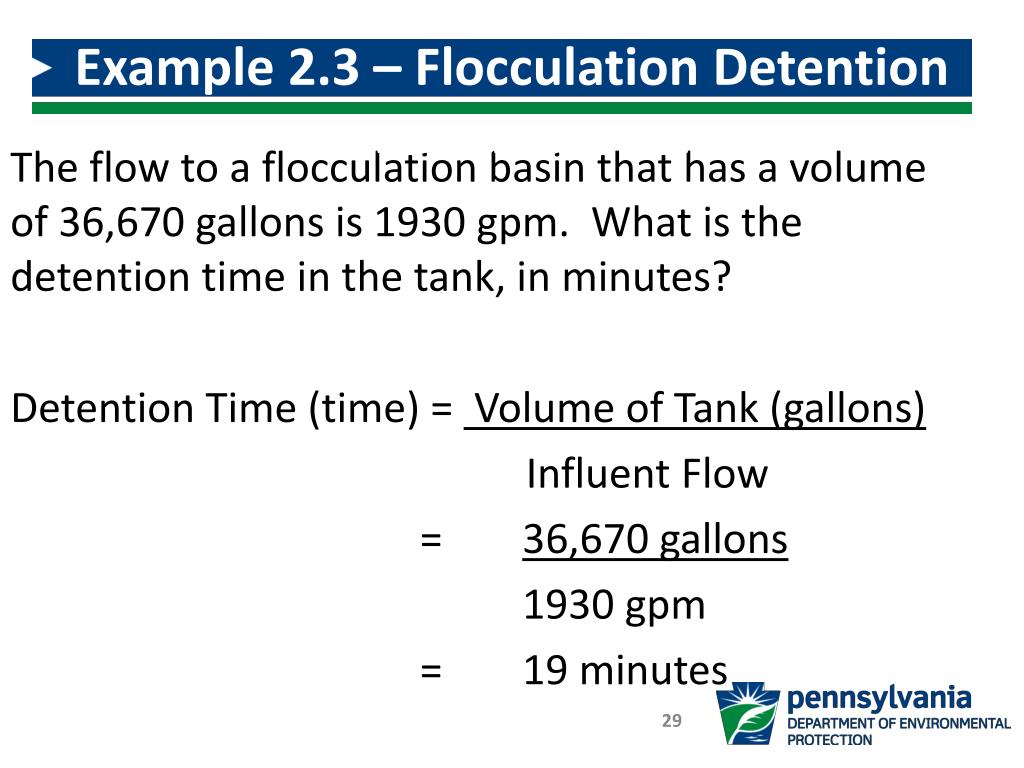 Example 2.3 – Flocculation Detention

The flow to a flocculation basin that has a volume of 36,670 gallons is 1930 gpm. What is the detention time in the tank, in minutes?

Detention Time (time) = $\frac{\text{Volume of Tank (gallons)}}{\text{Influent Flow}}$

= $\frac{\text{36,670 gallons}}{\text{1930 gpm}}$

= 19 minutes

29

pennsylvania
DEPARTMENT OF ENVIRONMENTAL PROTECTION